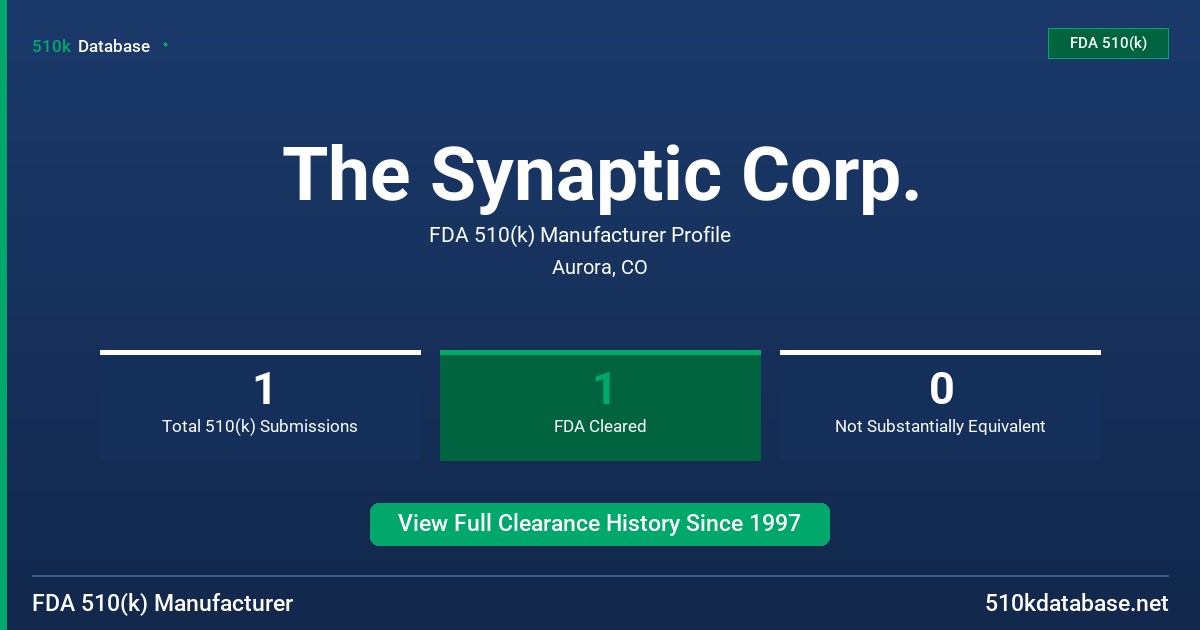 510k Database

FDA 510(k)

The Synaptic Corp.

FDA 510(k) Manufacturer Profile

Aurora, CO

1
Total 510(k) Submissions

1
FDA Cleared

0
Not Substantially Equivalent

View Full Clearance History Since 1997

FDA 510(k) Manufacturer

510kdatabase.net